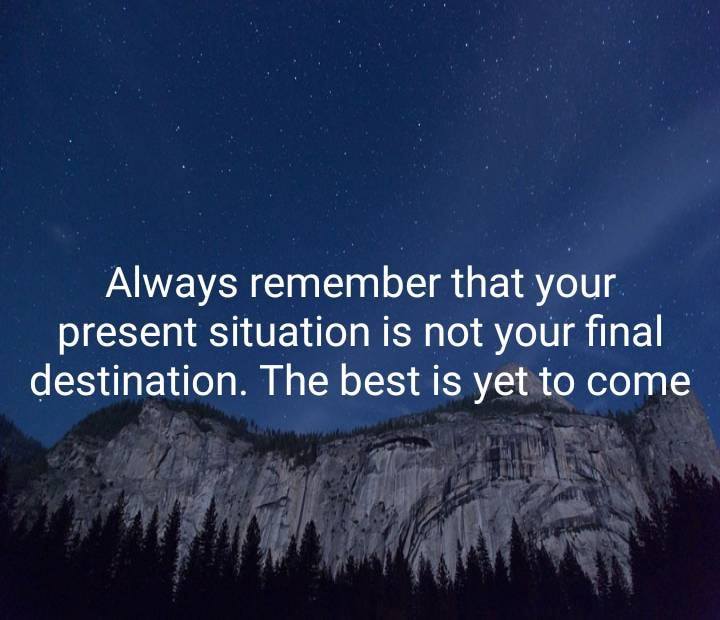 Always remember that your present situation is not your final destination. The best is yet to come